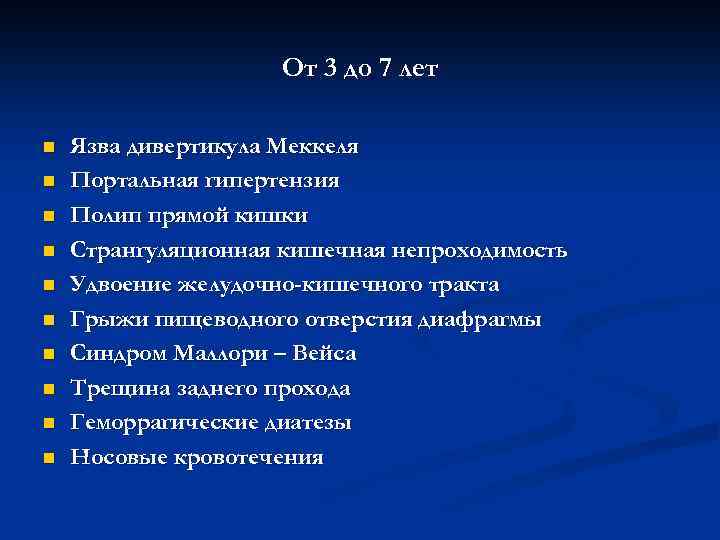 От 3 до 7 лет

- Язва дивертикула Меккеля
- Портальная гипертензия
- Полип прямой кишки
- Странгуляционная кишечная непроходимость
- Удвоение желудочно-кишечного тракта
- Грыжи пищеводного отверстия диафрагмы
- Синдром Маллори – Вейса
- Трещина заднего прохода
- Геморрагические диатезы
- Носовые кровотечения